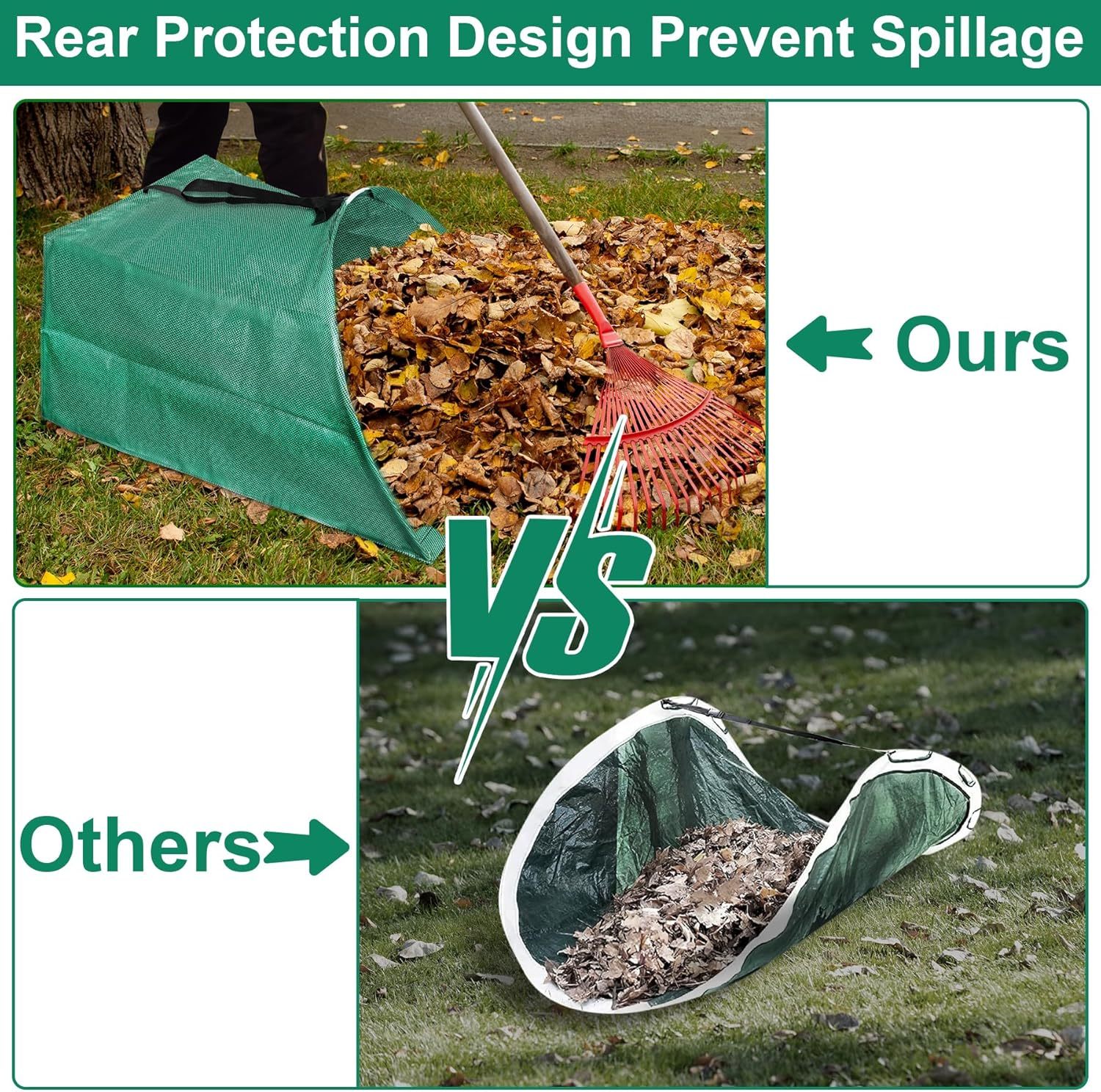 Rear Protection Design Prevent Spillage

Ours

VS

Others